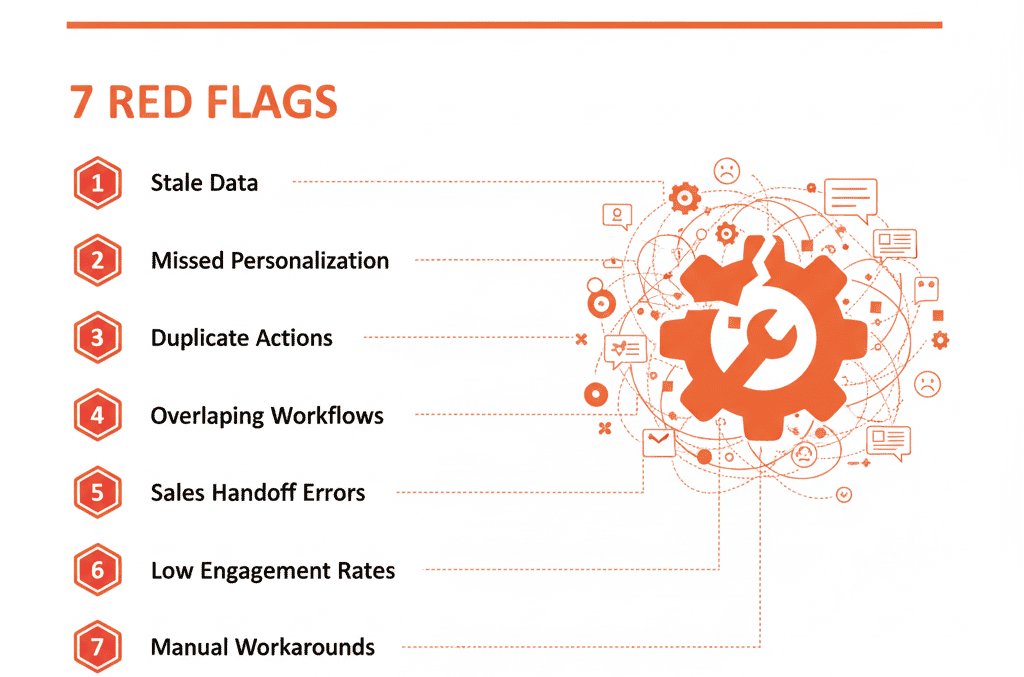 7 RED FLAGS

1 Stale Data

2 Missed Personalization

3 Duplicate Actions

4 Overlaping Workflows

5 Sales Handoff Errors

6 Low Engagement Rates

7 Manual Workarounds